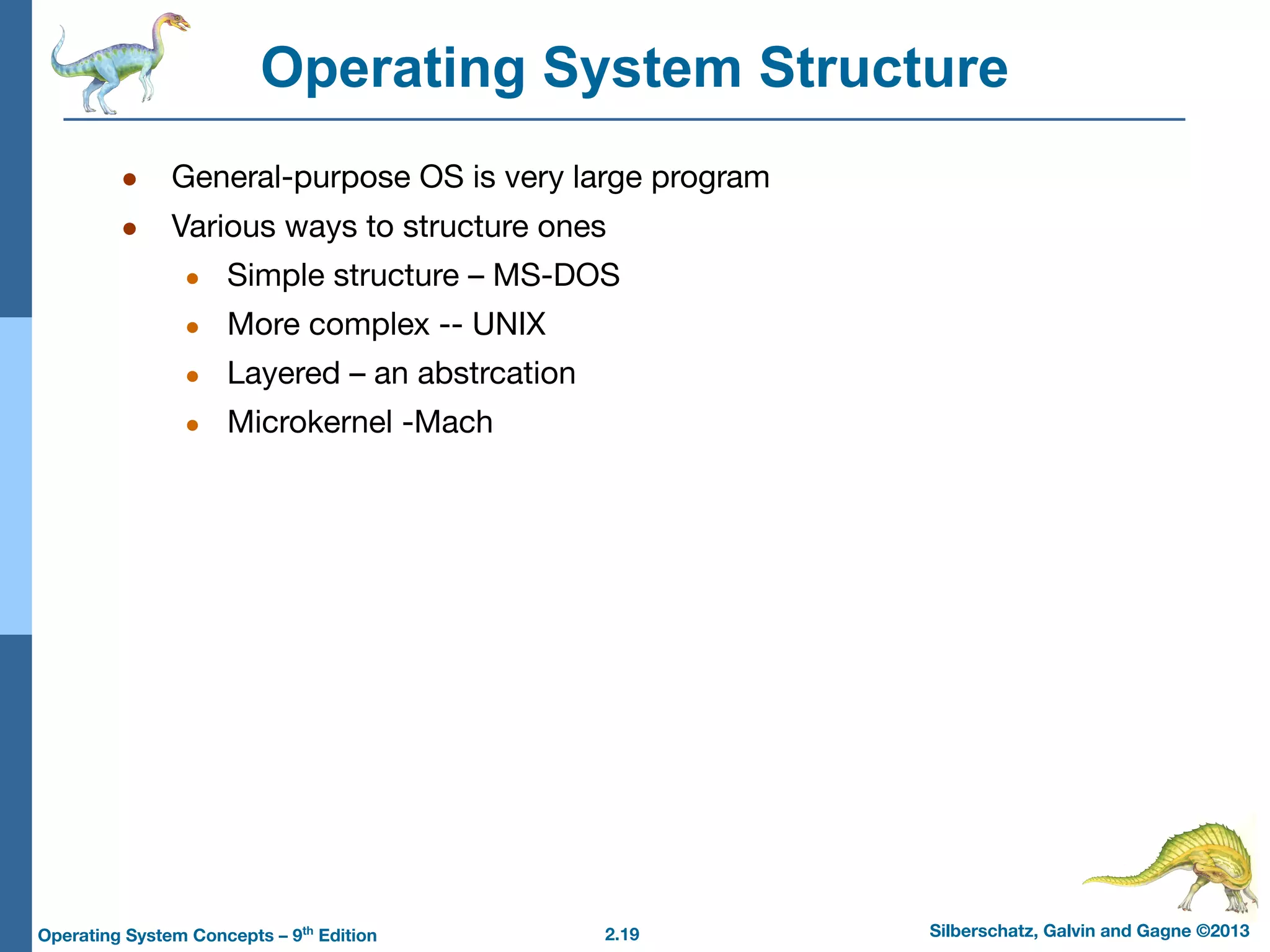 Operating System Structure

- General-purpose OS is very large program
- Various ways to structure ones
  - Simple structure – MS-DOS
  - More complex -- UNIX
  - Layered – an abstrcation
  - Microkernel -Mach

Operating System Concepts – 9$^{th}$ Edition
2.19
Silberschatz, Galvin and Gagne ©2013